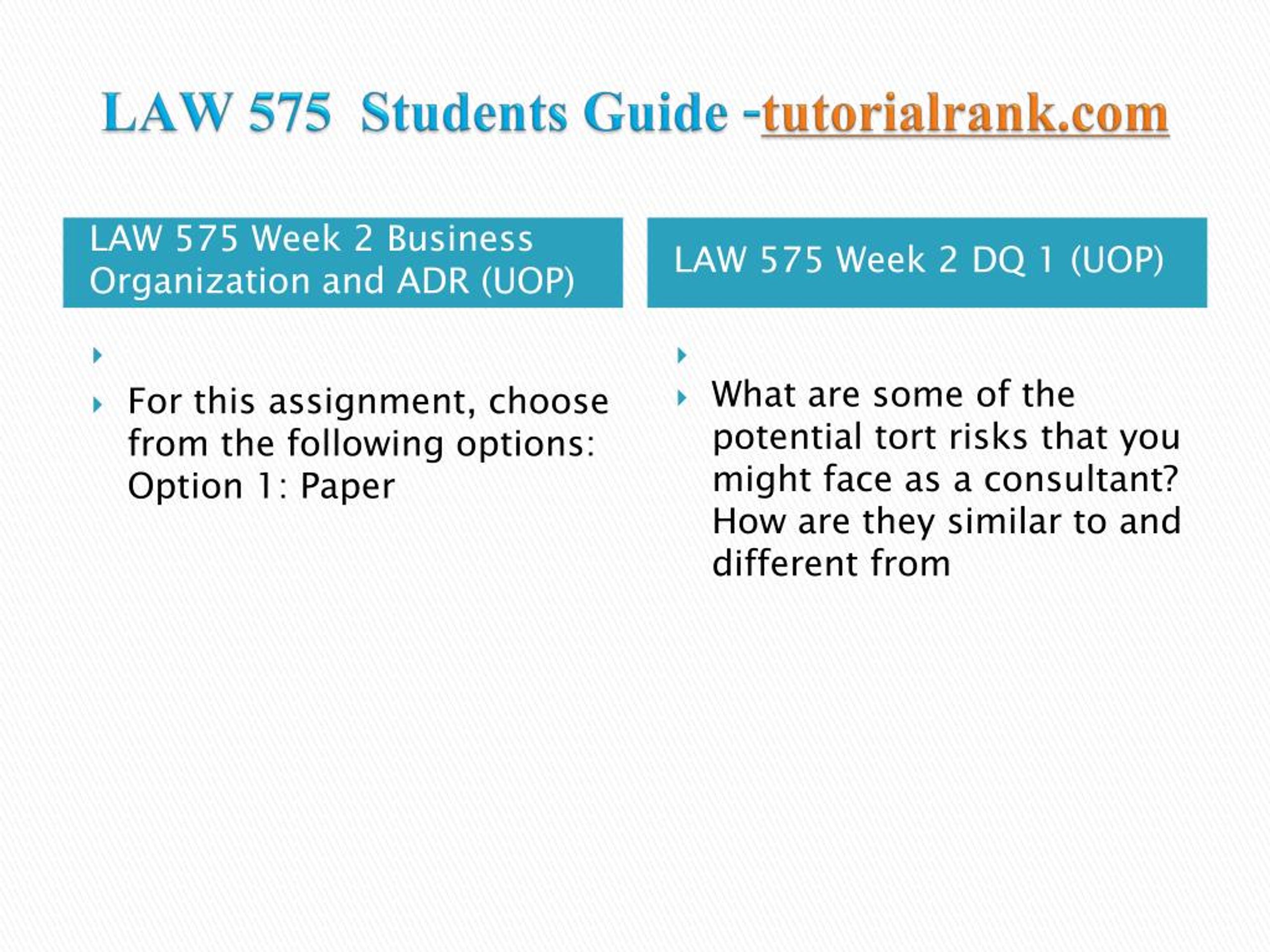 LAW 575 Students Guide -tutorialrank.com

LAW 575 Week 2 Business Organization and ADR (UOP)

For this assignment, choose from the following options: Option 1: Paper

LAW 575 Week 2 DQ 1 (UOP)

What are some of the potential tort risks that you might face as a consultant? How are they similar to and different from